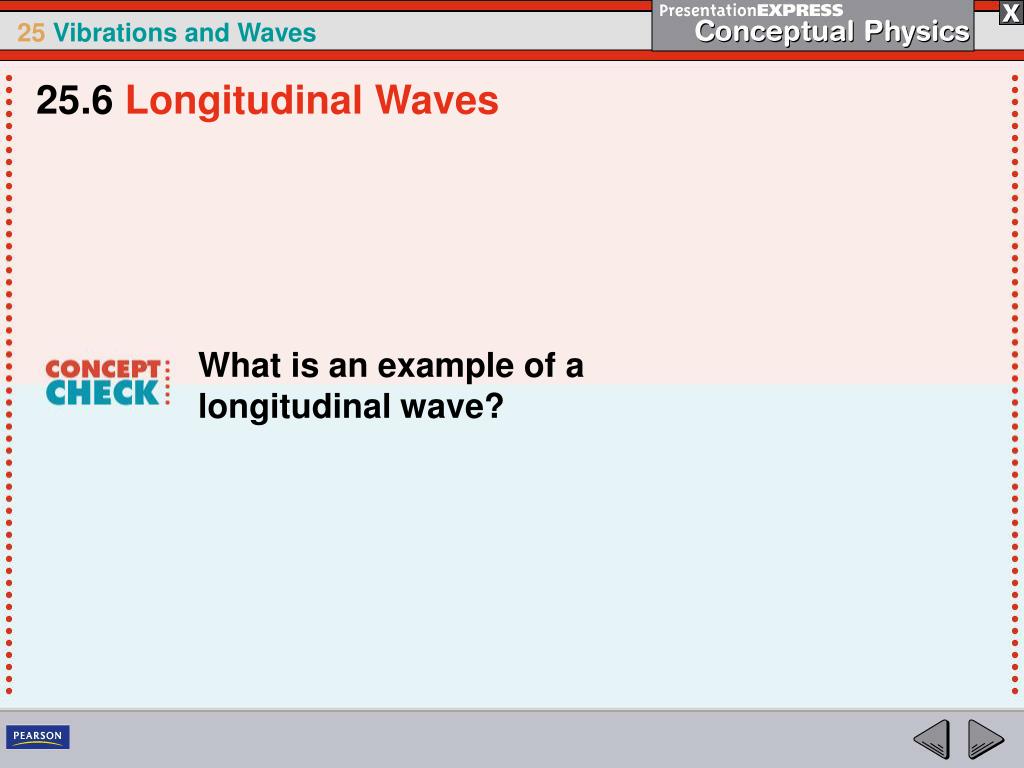 25 Vibrations and Waves

PresentationEXPRESS
Conceptual Physics

X

25.6 Longitudinal Waves

CONCEPT CHECK

What is an example of a longitudinal wave?

PEARSON